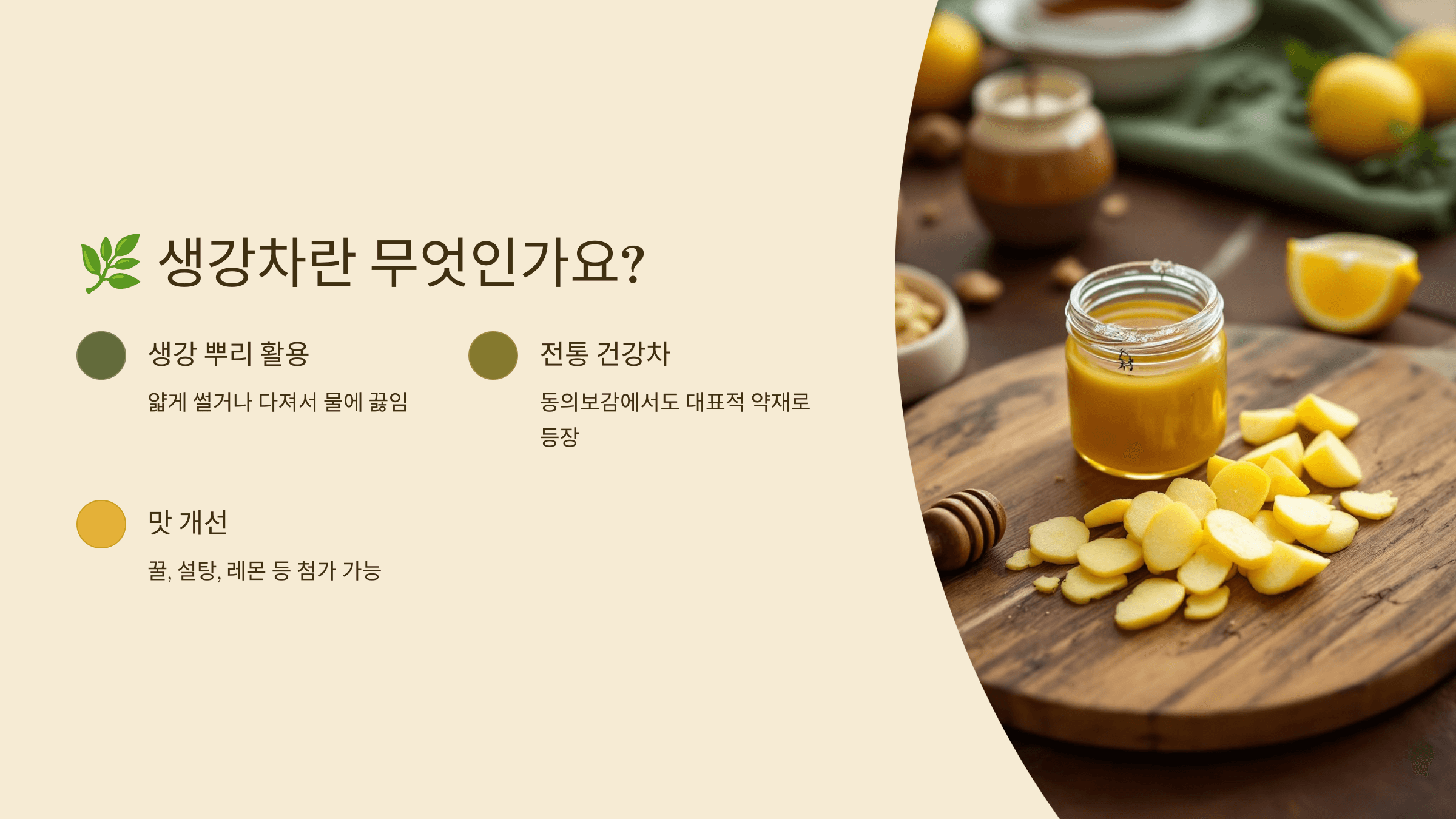 🌿 생강차란 무엇인가요?

생강 뿌리 활용

얇게 썰거나 다져서 물에 끓임

전통 건강차

동의보감에서도 대표적 약재로 등장

맛 개선

꿀, 설탕, 레몬 등 첨가 가능